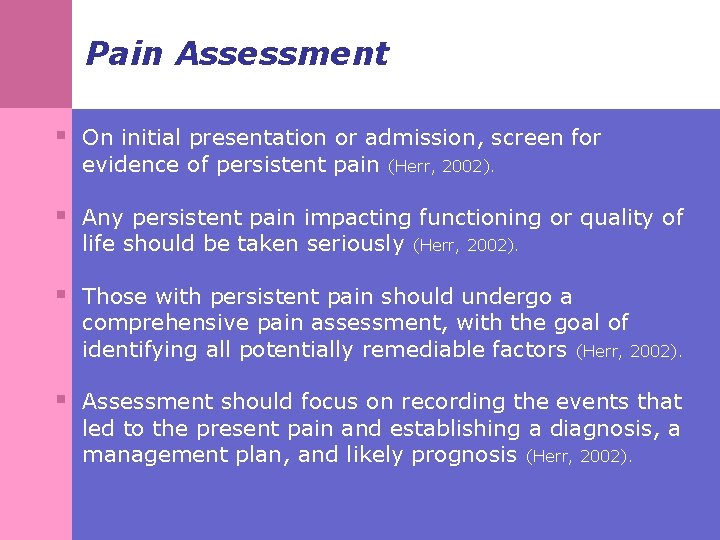 Pain Assessment

▪ On initial presentation or admission, screen for evidence of persistent pain (Herr, 2002).

▪ Any persistent pain impacting functioning or quality of life should be taken seriously (Herr, 2002).

▪ Those with persistent pain should undergo a comprehensive pain assessment, with the goal of identifying all potentially remediable factors (Herr, 2002).

▪ Assessment should focus on recording the events that led to the present pain and establishing a diagnosis, a management plan, and likely prognosis (Herr, 2002).